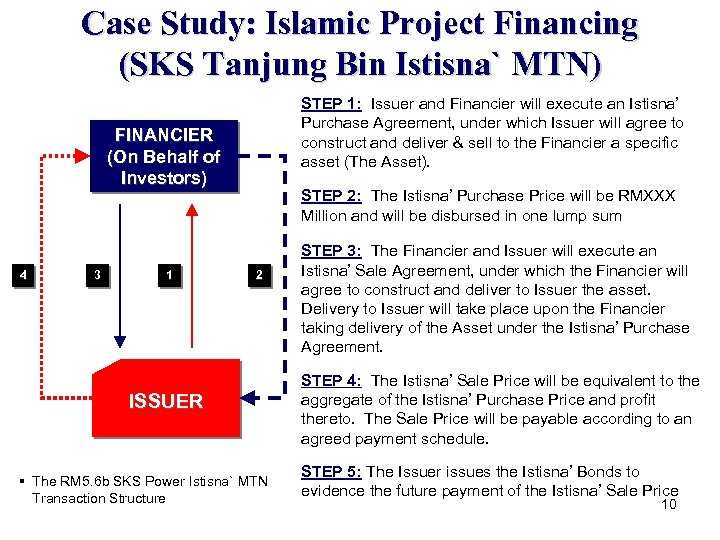 Case Study: Islamic Project Financing (SKS Tanjung Bin Istisna` MTN)

FINANCIER (On Behalf of Investors)

4

3

1

2

ISSUER

▪ The RM5.6b SKS Power Istisna` MTN Transaction Structure

STEP 1: Issuer and Financier will execute an Istisna' Purchase Agreement, under which Issuer will agree to construct and deliver & sell to the Financier a specific asset (The Asset).

STEP 2: The Istisna' Purchase Price will be RMXXX Million and will be disbursed in one lump sum

STEP 3: The Financier and Issuer will execute an Istisna' Sale Agreement, under which the Financier will agree to construct and deliver to Issuer the asset. Delivery to Issuer will take place upon the Financier taking delivery of the Asset under the Istisna' Purchase Agreement.

STEP 4: The Istisna' Sale Price will be equivalent to the aggregate of the Istisna' Purchase Price and profit thereto. The Sale Price will be payable according to an agreed payment schedule.

STEP 5: The Issuer issues the Istisna' Bonds to evidence the future payment of the Istisna' Sale Price

10